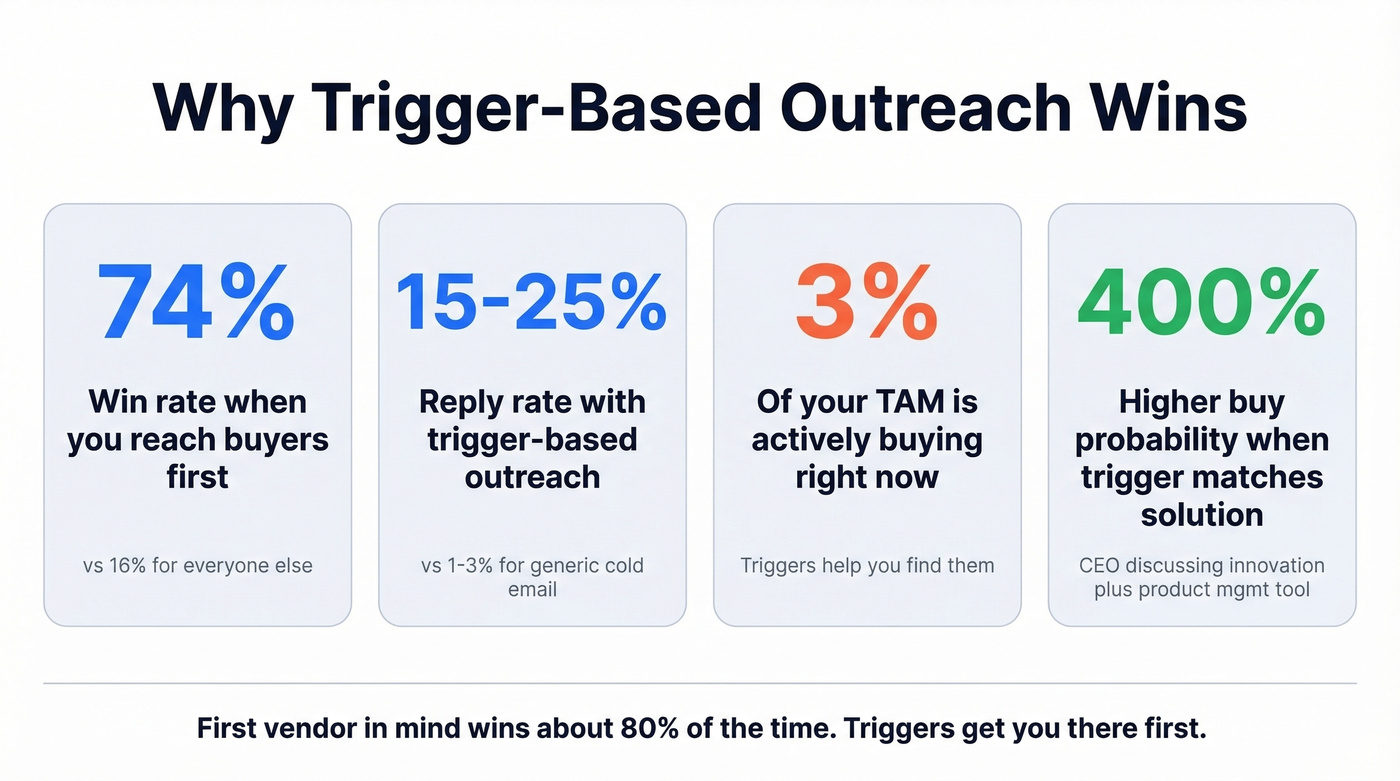 Why Trigger-Based Outreach Wins

74%

Win rate when you reach buyers first

vs 16% for everyone else

15-25%

Reply rate with trigger-based outreach

vs 1-3% for generic cold email

3%

Of your TAM is actively buying right now

Triggers help you find them

400%

Higher buy probability when trigger matches solution

CEO discussing innovation plus product mgmt tool

First vendor in mind wins about 80% of the time. Triggers get you there first.